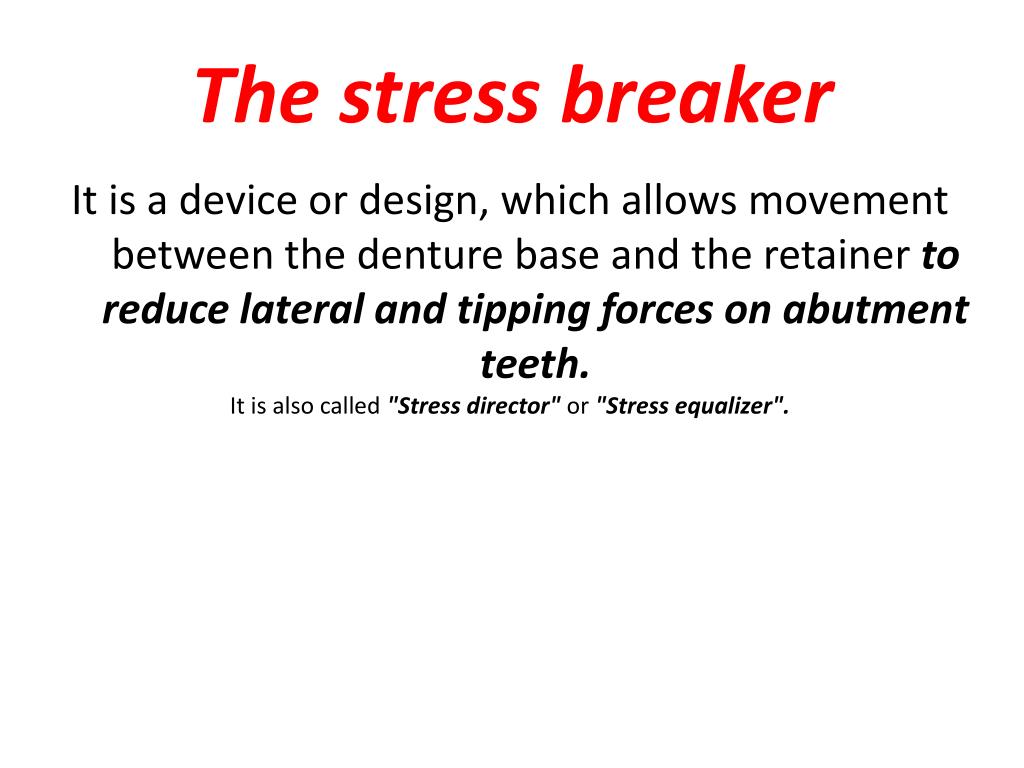 The stress breaker

It is a device or design, which allows movement between the denture base and the retainer to reduce lateral and tipping forces on abutment teeth.

It is also called "Stress director" or "Stress equalizer".